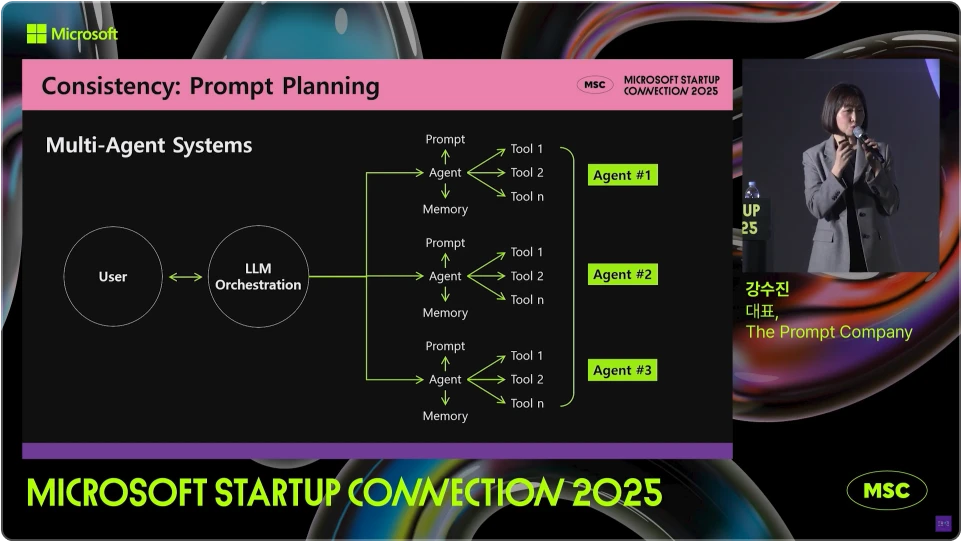 Microsoft

Consistency: Prompt Planning

MSC MICROSOFT STARTUP CONNECTION 2025

Multi-Agent Systems

User

LLM Orchestration

Prompt
Agent
Memory
Tool 1
Tool 2
Tool n
Agent #1

Prompt
Agent
Memory
Tool 1
Tool 2
Tool n
Agent #2

Prompt
Agent
Memory
Tool 1
Tool 2
Tool n
Agent #3

UP
25

강수진
대표,
The Prompt Company

MICROSOFT STARTUP CONNECTION 2025

MSC